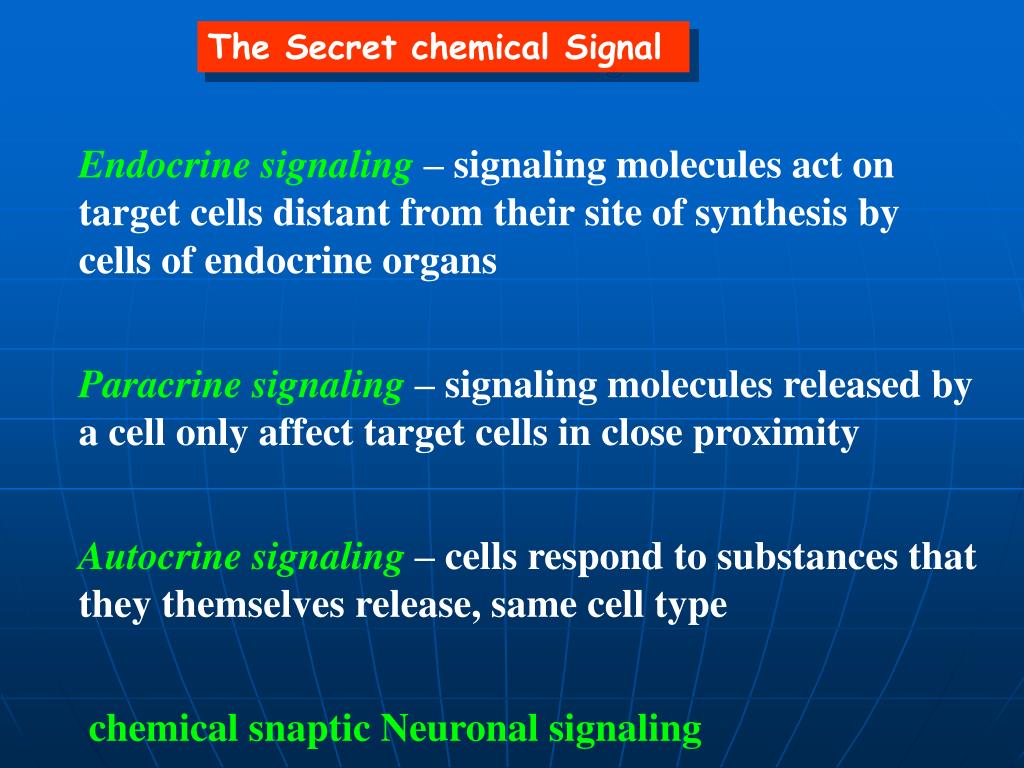 The Secret chemical Signal

Endocrine signaling – signaling molecules act on target cells distant from their site of synthesis by cells of endocrine organs

Paracrine signaling – signaling molecules released by a cell only affect target cells in close proximity

Autocrine signaling – cells respond to substances that they themselves release, same cell type

chemical snaptic Neuronal signaling